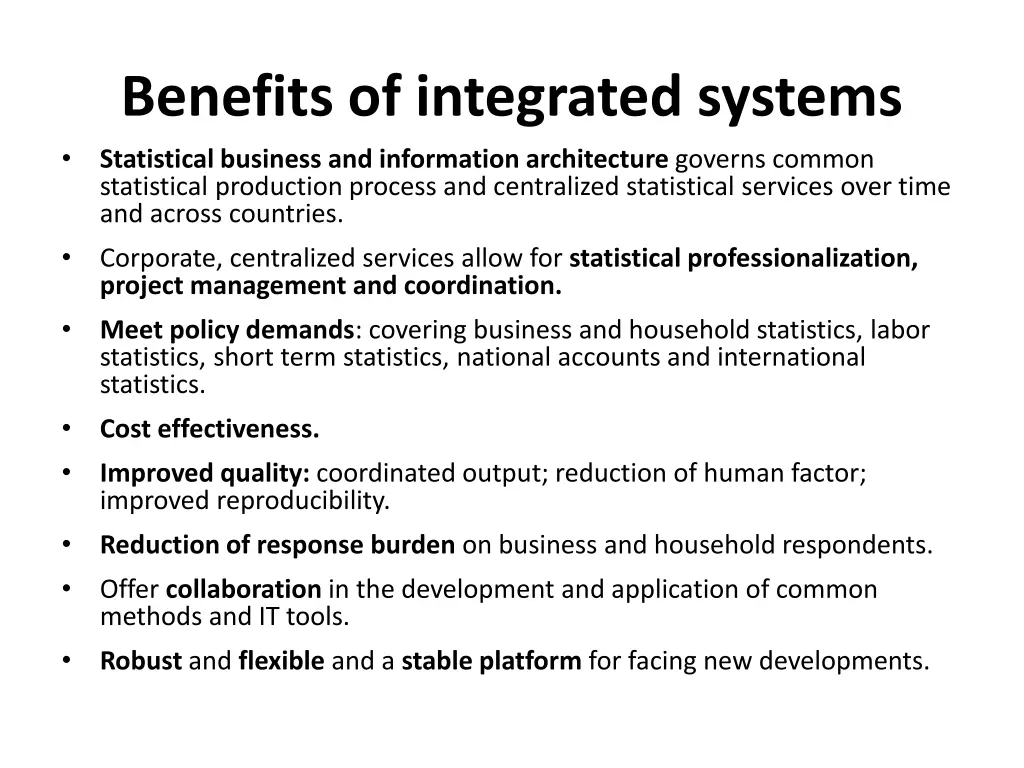 Benefits of integrated systems

• Statistical business and information architecture governs common statistical production process and centralized statistical services over time and across countries.

• Corporate, centralized services allow for statistical professionalization, project management and coordination.

• Meet policy demands: covering business and household statistics, labor statistics, short term statistics, national accounts and international statistics.

• Cost effectiveness.

• Improved quality: coordinated output; reduction of human factor; improved reproducibility.

• Reduction of response burden on business and household respondents.

• Offer collaboration in the development and application of common methods and IT tools.

• Robust and flexible and a stable platform for facing new developments.